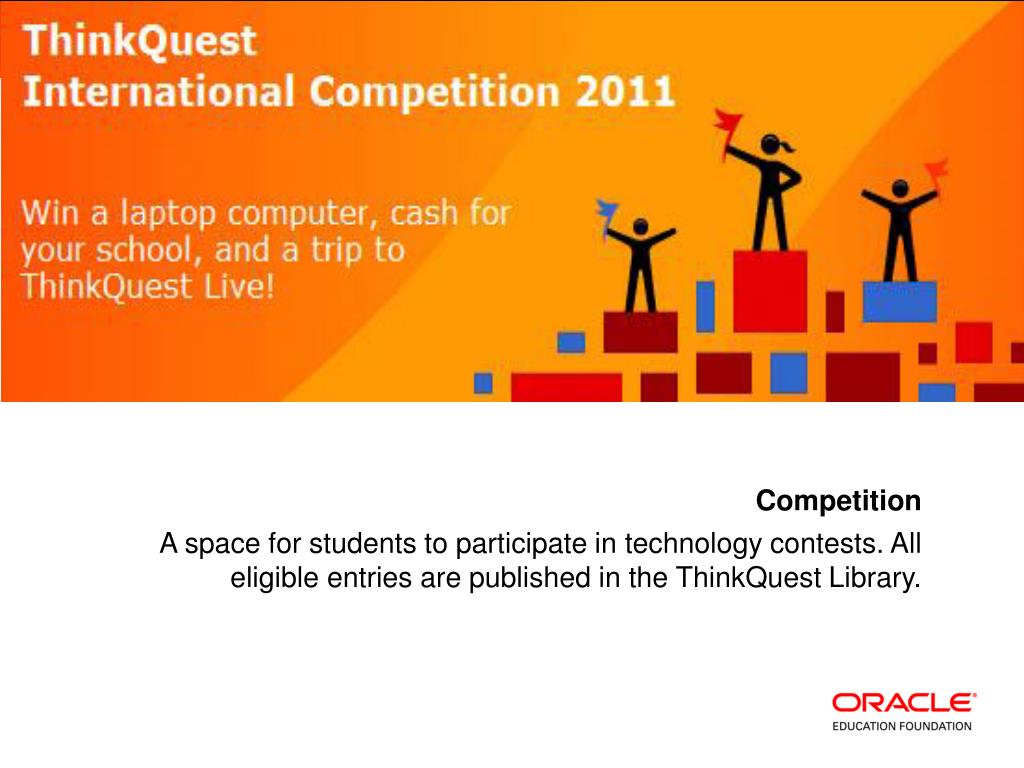 ThinkQuest
International Competition 2011

Win a laptop computer, cash for your school, and a trip to ThinkQuest Live!

Competition

A space for students to participate in technology contests. All eligible entries are published in the ThinkQuest Library.

ORACLE®
EDUCATION FOUNDATION